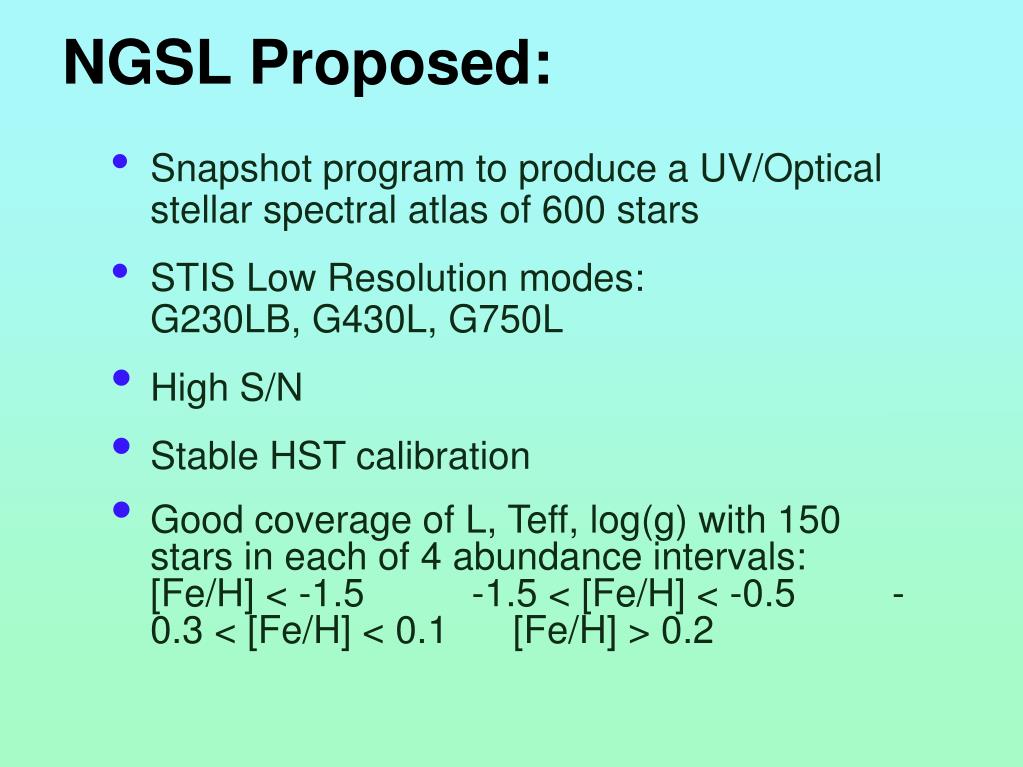 NGSL Proposed:

• Snapshot program to produce a UV/Optical stellar spectral atlas of 600 stars

• STIS Low Resolution modes:
G230LB, G430L, G750L

• High S/N

• Stable HST calibration

• Good coverage of L, Teff, log(g) with 150 stars in each of 4 abundance intervals:
[Fe/H] < -1.5 -1.5 < [Fe/H] < -0.5 -0.3 < [Fe/H] < 0.1 [Fe/H] > 0.2